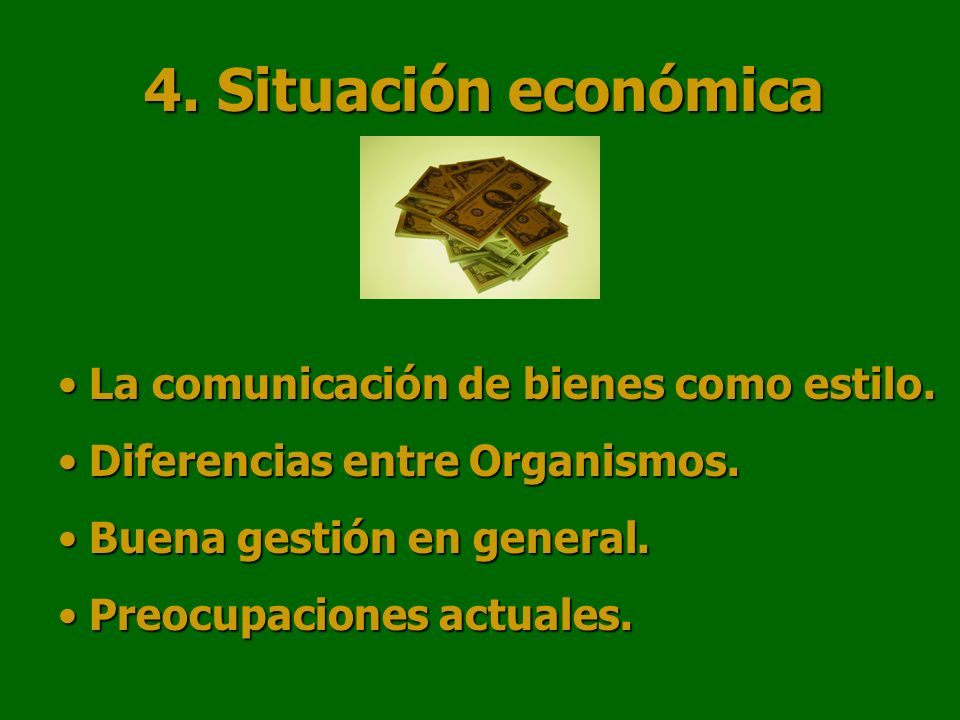 4. Situación económica

• La comunicación de bienes como estilo.
• Diferencias entre Organismos.
• Buena gestión en general.
• Preocupaciones actuales.